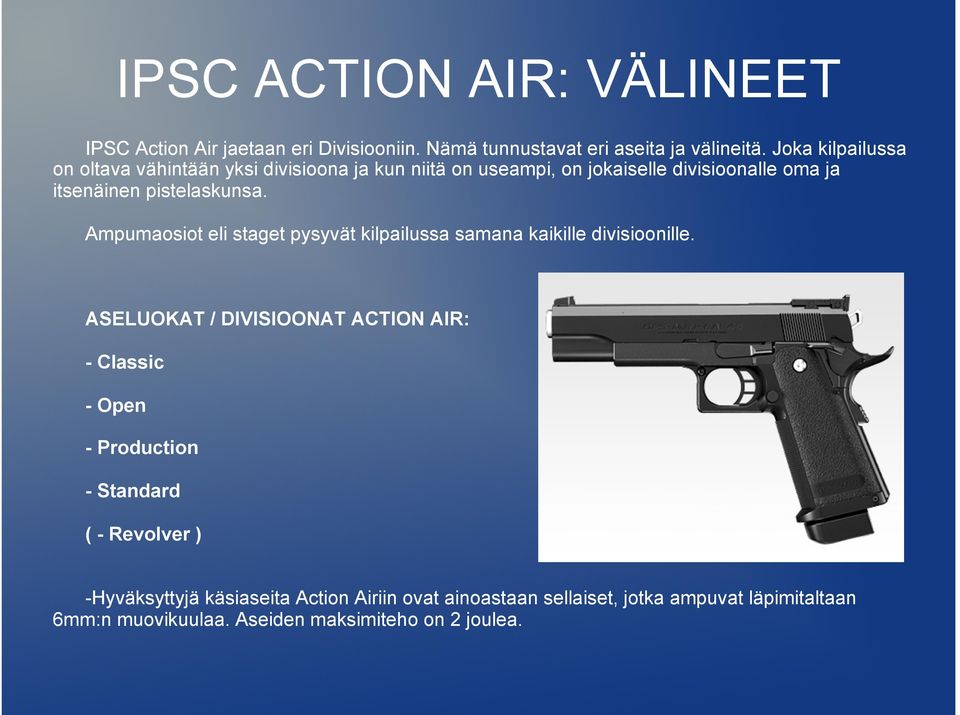 IPSC ACTION AIR: VÄLINEET

IPSC Action Air jaetaan eri Divisiooniin. Nämä tunnustavat eri aseita ja välineitä. Joka kilpailussa on oltava vähintään yksi divisioona ja kun niitä on useampi, on jokaiselle divisioonalle oma ja itsenäinen pistelaskunsa.

Ampumaosiot eli staget pysyvät kilpailussa samana kaikille divisioonille.

ASELUOKAT / DIVISIOONAT ACTION AIR:

- Classic

- Open

- Production

- Standard

( - Revolver )

-Hyväksyttyjä käsiaseita Action Airiin ovat ainoastaan sellaiset, jotka ampuvat läpimitaltaan 6mm:n muovikuulaa. Aseiden maksimiteho on 2 joulea.